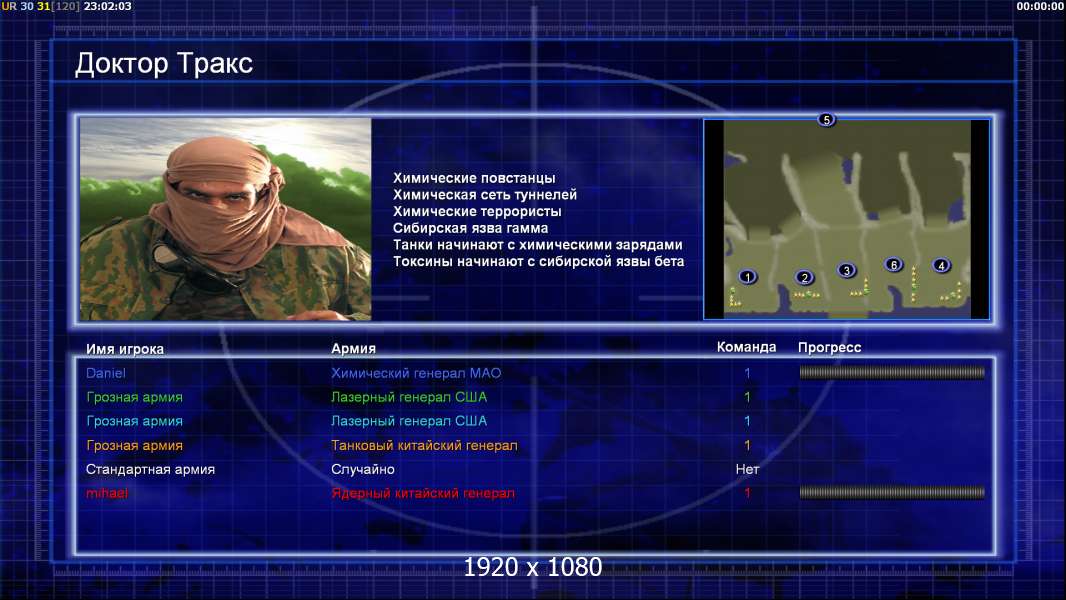 UR 30 31[120] 23:02:03

00:00:00

Доктор Тракс

Химические повстанцы
Химическая сеть туннелей
Химические террористы
Сибирская язва гамма
Танки начинают с химическими зарядами
Токсины начинают с сибирской язвы бета

5
1
2
3
6
4

| Имя игрока | Армия | Команда | Прогресс |
|---|---|---|---|
| Daniel | Химический генерал МАО | 1 | |
| Грозная армия | Лазерный генерал США | 1 | |
| Грозная армия | Лазерный генерал США | 1 | |
| Грозная армия | Танковый китайский генерал | 1 | |
| Стандартная армия | Случайно | Нет | |
| mihael | Ядерный китайский генерал | 1 | |

1920 x 1080